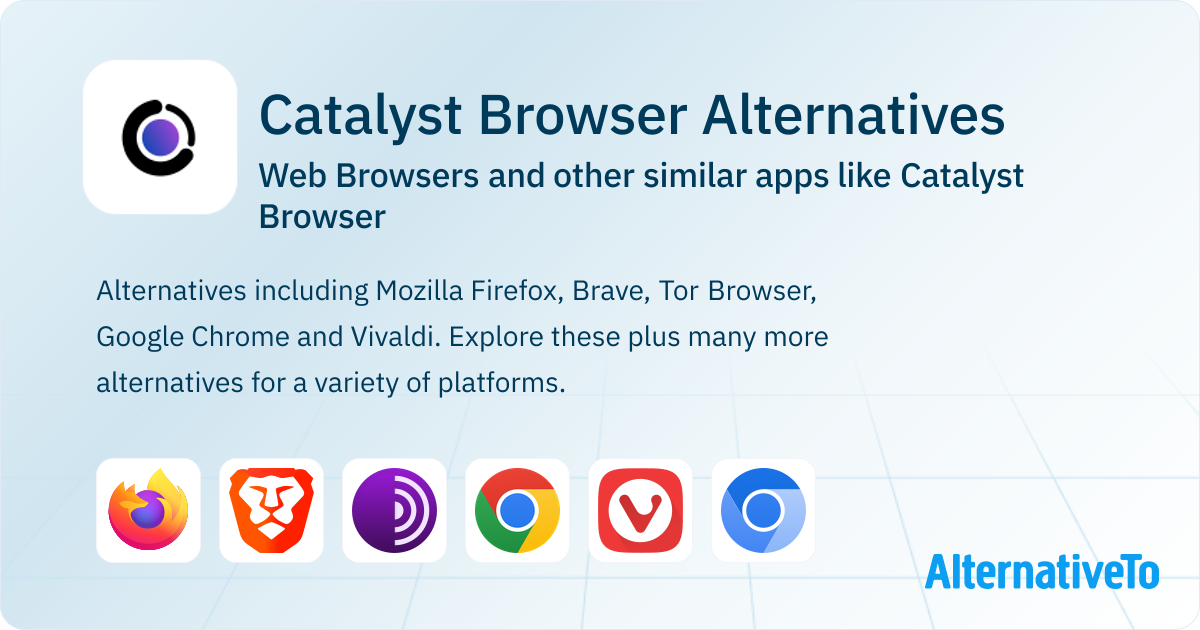 Catalyst Browser Alternatives

Web Browsers and other similar apps like Catalyst Browser

Alternatives including Mozilla Firefox, Brave, Tor Browser, Google Chrome and Vivaldi. Explore these plus many more alternatives for a variety of platforms.

AlternativeTo